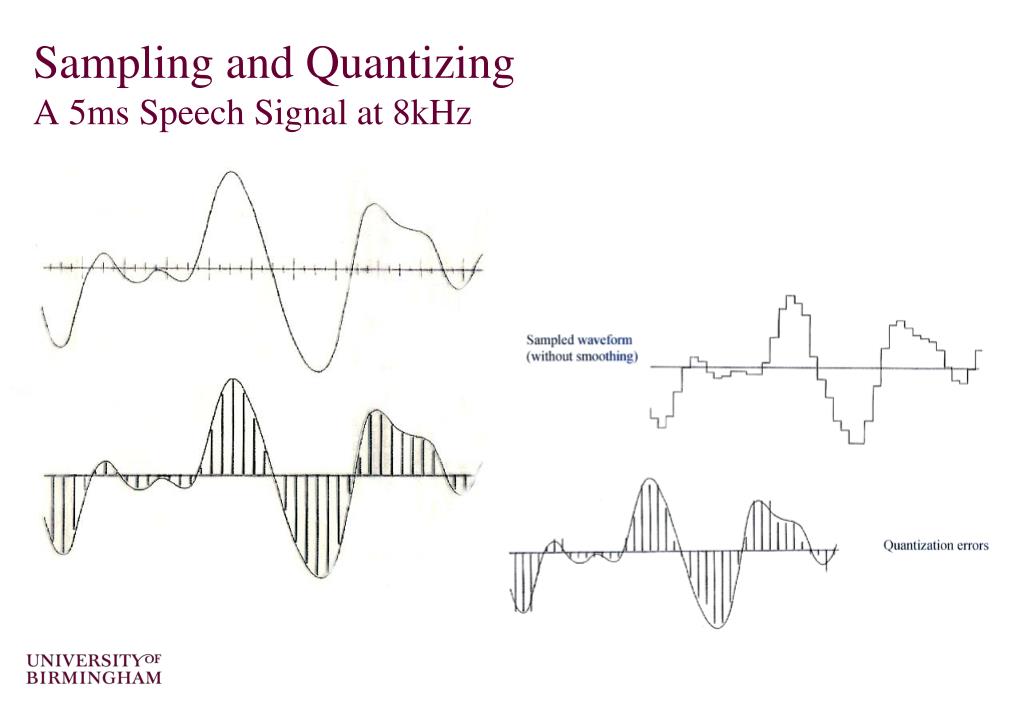 Sampling and Quantizing
A 5ms Speech Signal at 8kHz

Sampled waveform
(without smoothing)

Quantization errors

UNIVERSITY OF
BIRMINGHAM